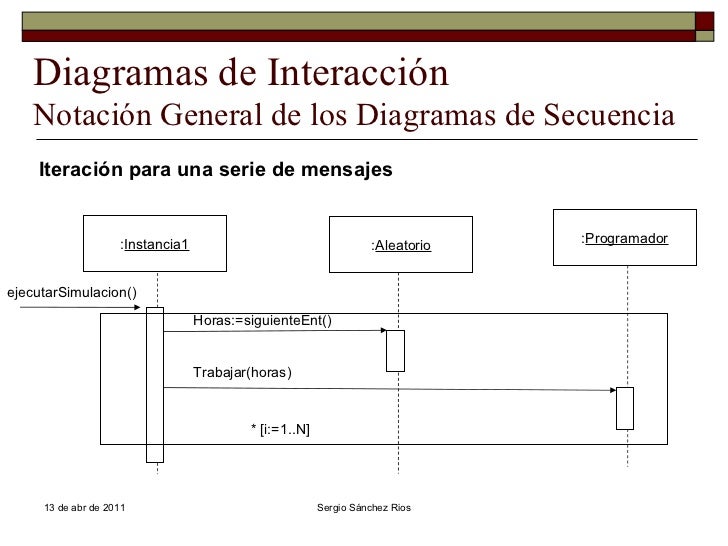 Diagramas de Interacción
Notación General de los Diagramas de Secuencia

Iteración para una serie de mensajes

:Instancia1

:Aleatorio

:Programador

ejecutarSimulacion()

Horas:=siguienteEnt()

Trabajar(horas)

* [i:=1..N]

13 de abr de 2011

Sergio Sánchez Rios